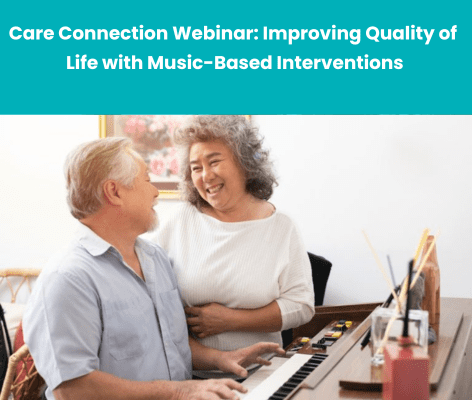 Care Connection Webinar: Improving Quality of Life with Music-Based Interventions